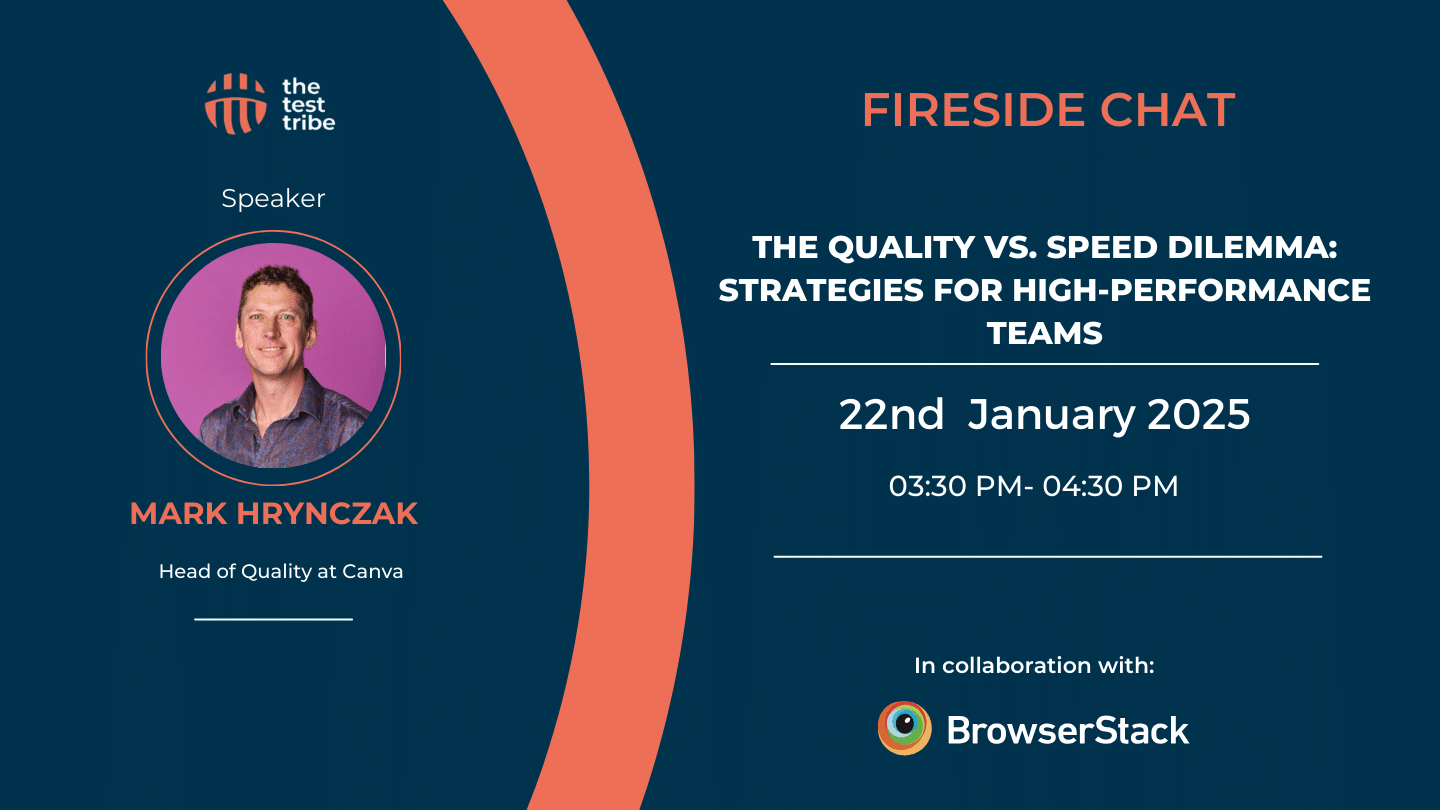 the test tribe

Speaker

MARK HRYNCZAK

Head of Quality at Canva

FIRESIDE CHAT

THE QUALITY VS. SPEED DILEMMA: STRATEGIES FOR HIGH-PERFORMANCE TEAMS

22nd January 2025

03:30 PM- 04:30 PM

In collaboration with:

BrowserStack